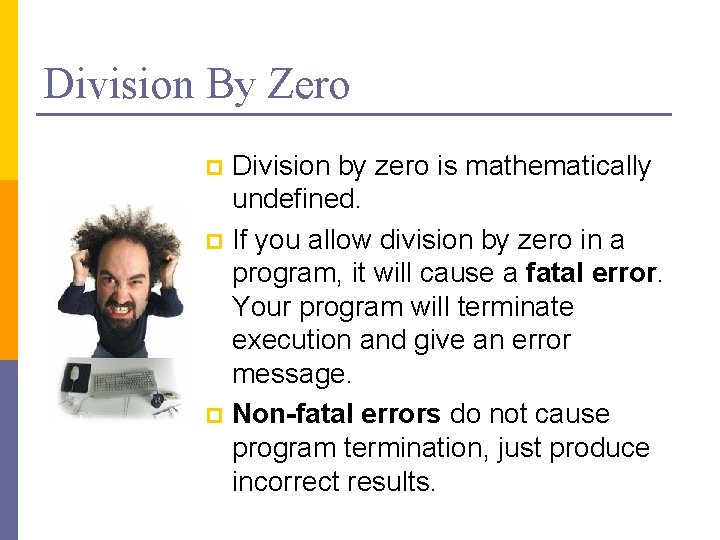 Division By Zero

Division by zero is mathematically undefined.

If you allow division by zero in a program, it will cause a fatal error. Your program will terminate execution and give an error message.

Non-fatal errors do not cause program termination, just produce incorrect results.